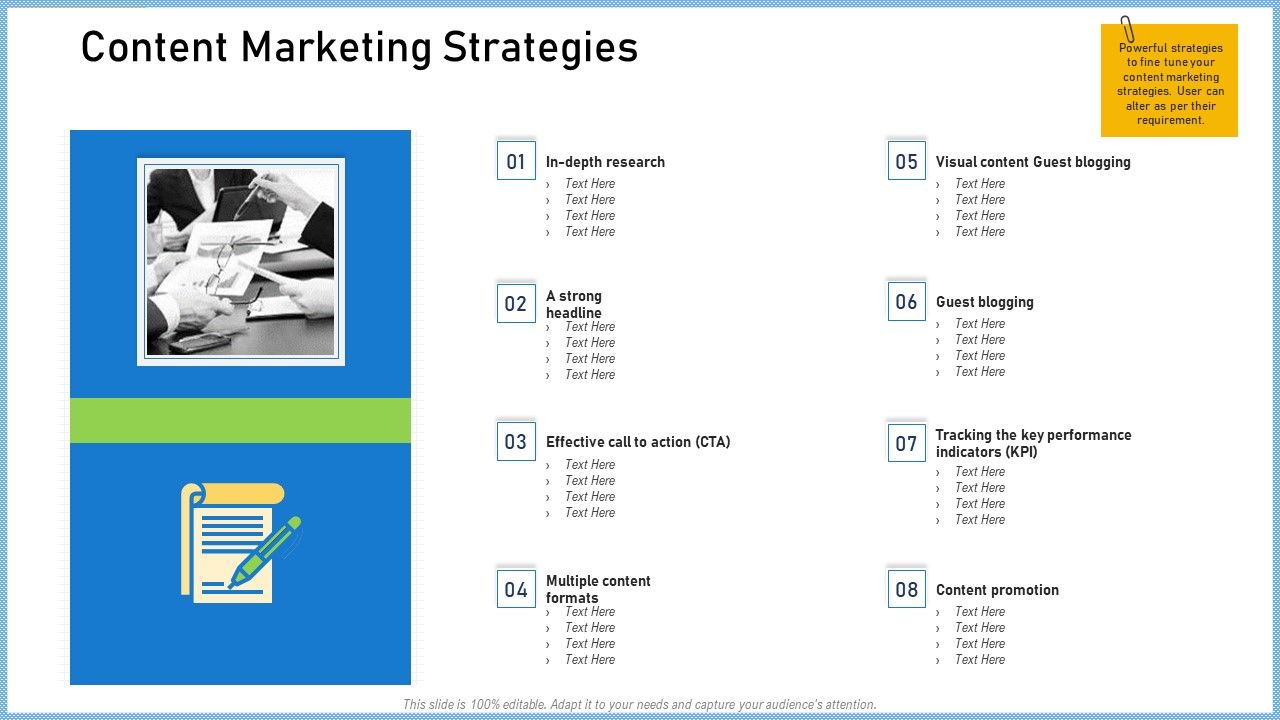 Content Marketing Strategies

Powerful strategies to fine tune your content marketing strategies. User can alter as per their requirement.

01 In-depth research
› Text Here
› Text Here
› Text Here
› Text Here

02 A strong headline
› Text Here
› Text Here
› Text Here
› Text Here

03 Effective call to action (CTA)
› Text Here
› Text Here
› Text Here
› Text Here

04 Multiple content formats
› Text Here
› Text Here
› Text Here
› Text Here

05 Visual content Guest blogging
› Text Here
› Text Here
› Text Here
› Text Here

06 Guest blogging
› Text Here
› Text Here
› Text Here
› Text Here

07 Tracking the key performance indicators (KPI)
› Text Here
› Text Here
› Text Here
› Text Here

08 Content promotion
› Text Here
› Text Here
› Text Here
› Text Here

This slide is 100% editable. Adapt it to your needs and capture your audience's attention.